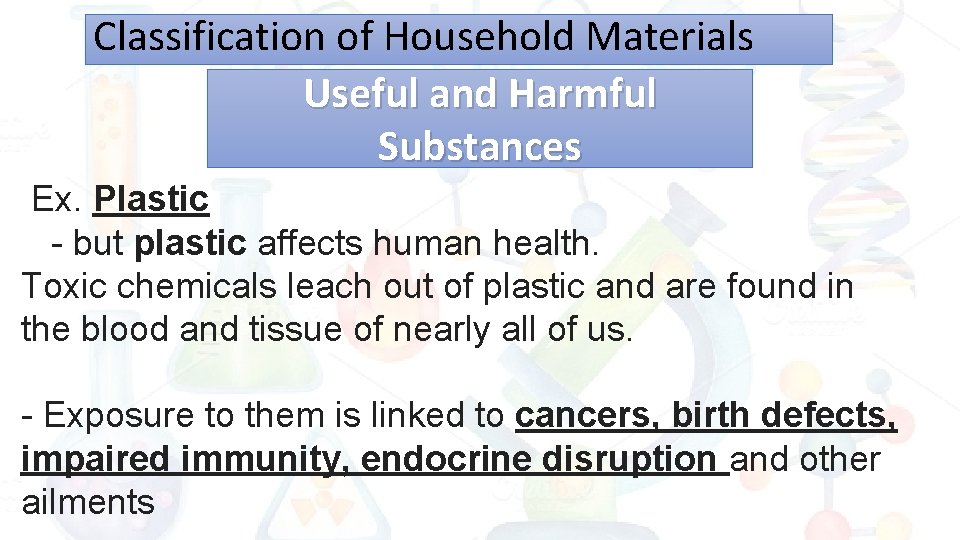 Classification of Household Materials

Useful and Harmful Substances

Ex. Plastic

- but plastic affects human health.
Toxic chemicals leach out of plastic and are found in the blood and tissue of nearly all of us.

- Exposure to them is linked to cancers, birth defects, impaired immunity, endocrine disruption and other ailments